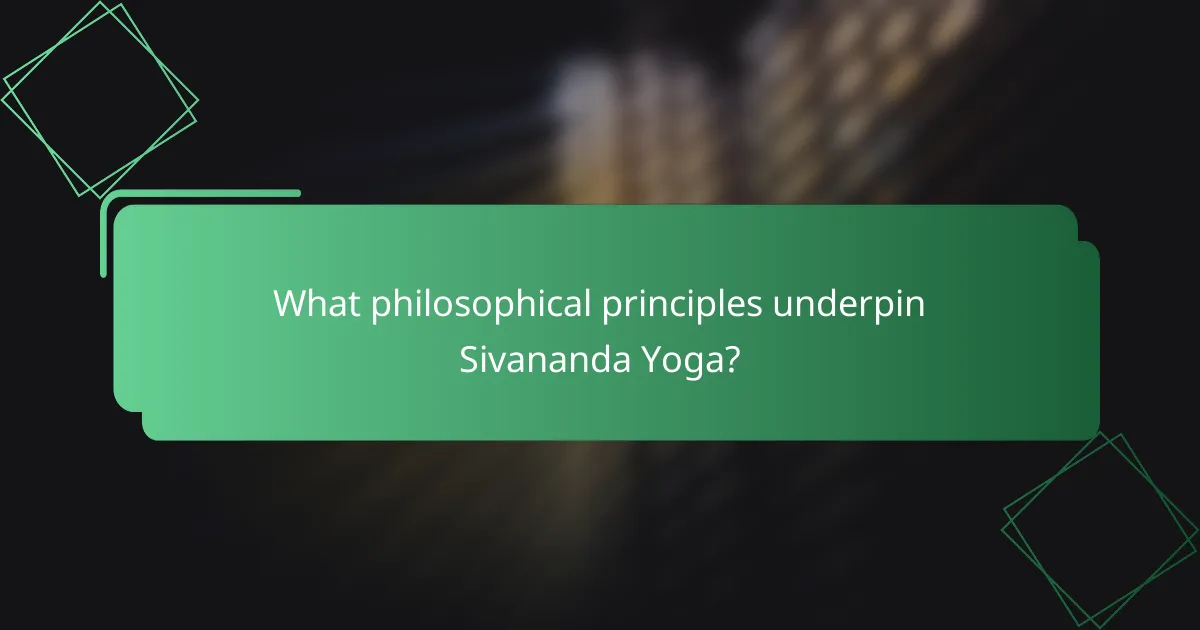 What philosophical principles underpin Sivananda Yoga?